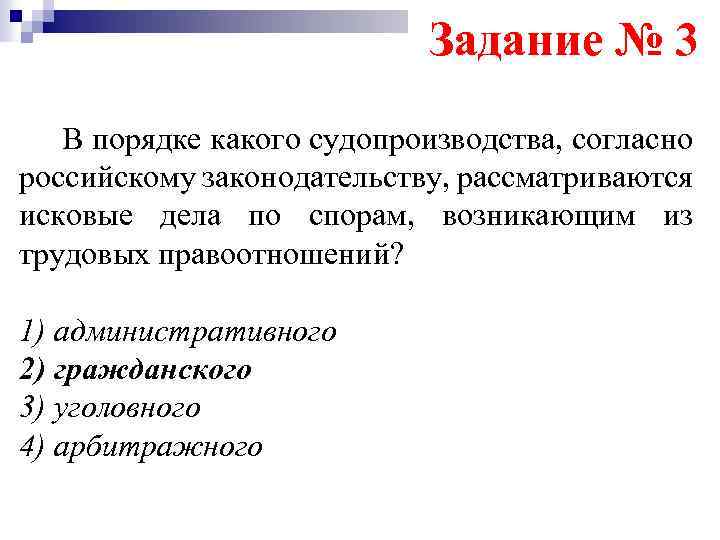 Задание № 3

В порядке какого судопроизводства, согласно российскому законодательству, рассматриваются исковые дела по спорам, возникающим из трудовых правоотношений?

1) административного
2) гражданского
3) уголовного
4) арбитражного